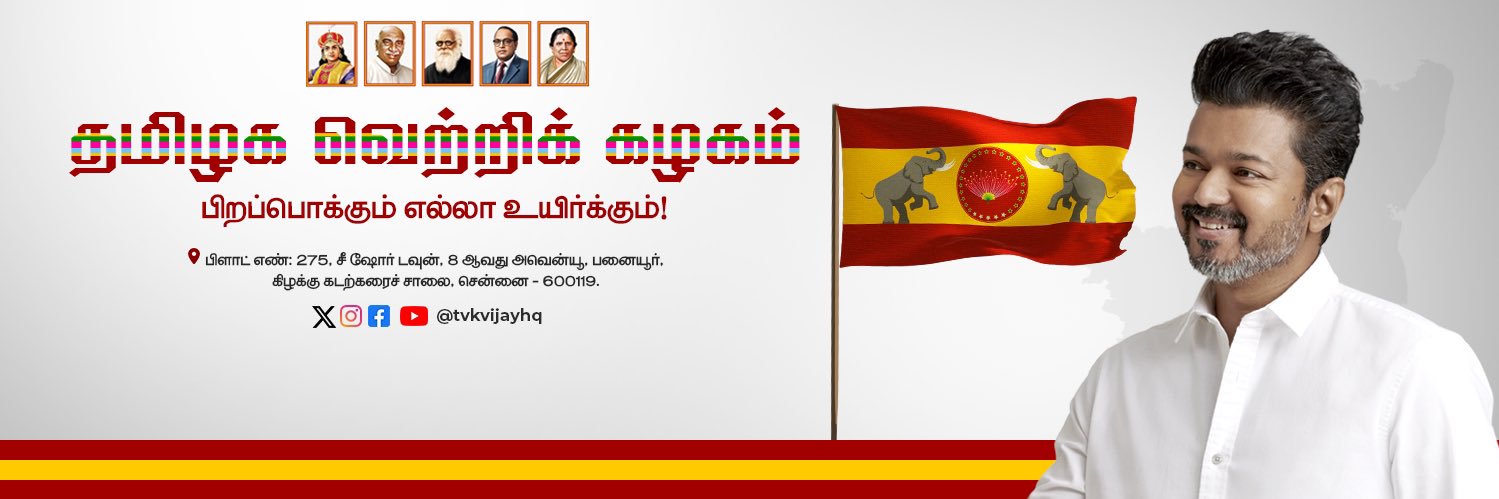 தமிழக வெற்றிக் கழகம்

பிறப்பொக்கும் எல்லா உயிர்க்கும்!

பிளாட் எண்: 275, சீ ஷோர் டவுன், 8 ஆவது அவென்யூ, பனையூர், கிழக்கு கடற்கரைச் சாலை, சென்னை - 600119.

@tvkvijayhq